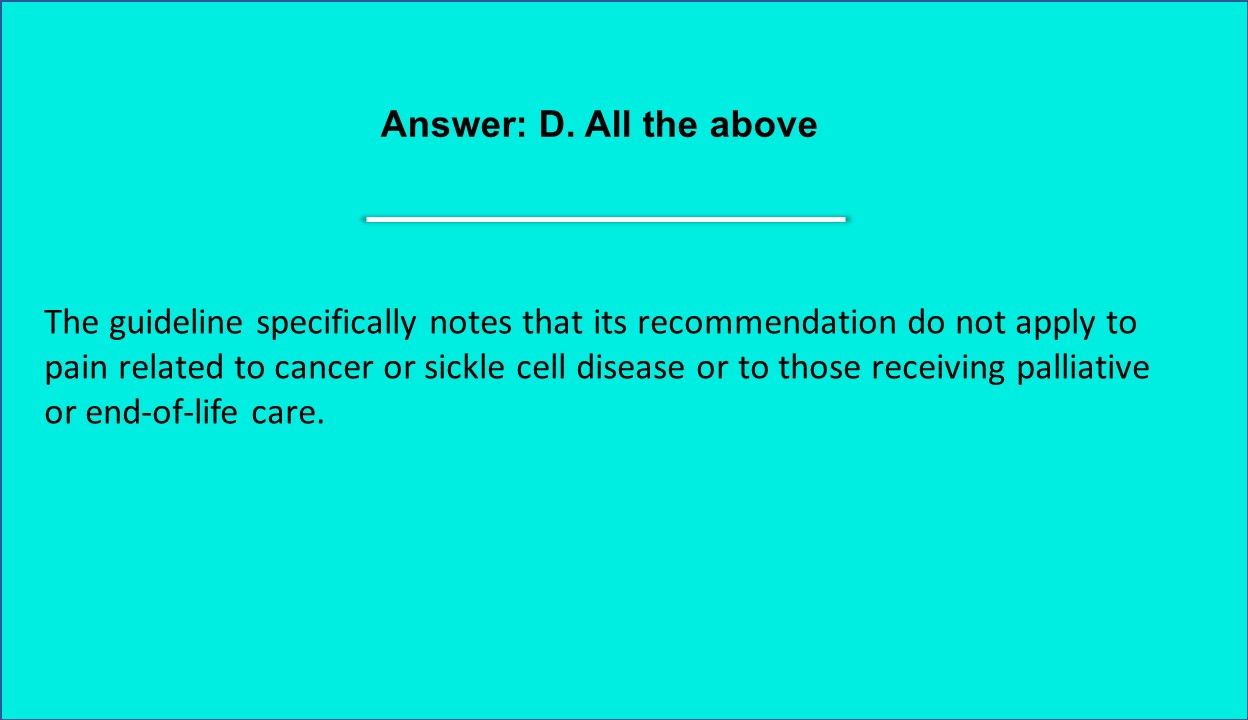 Answer: D. All the above

The guideline specifically notes that its recommendation do not apply to pain related to cancer or sickle cell disease or to those receiving palliative or end-of-life care.